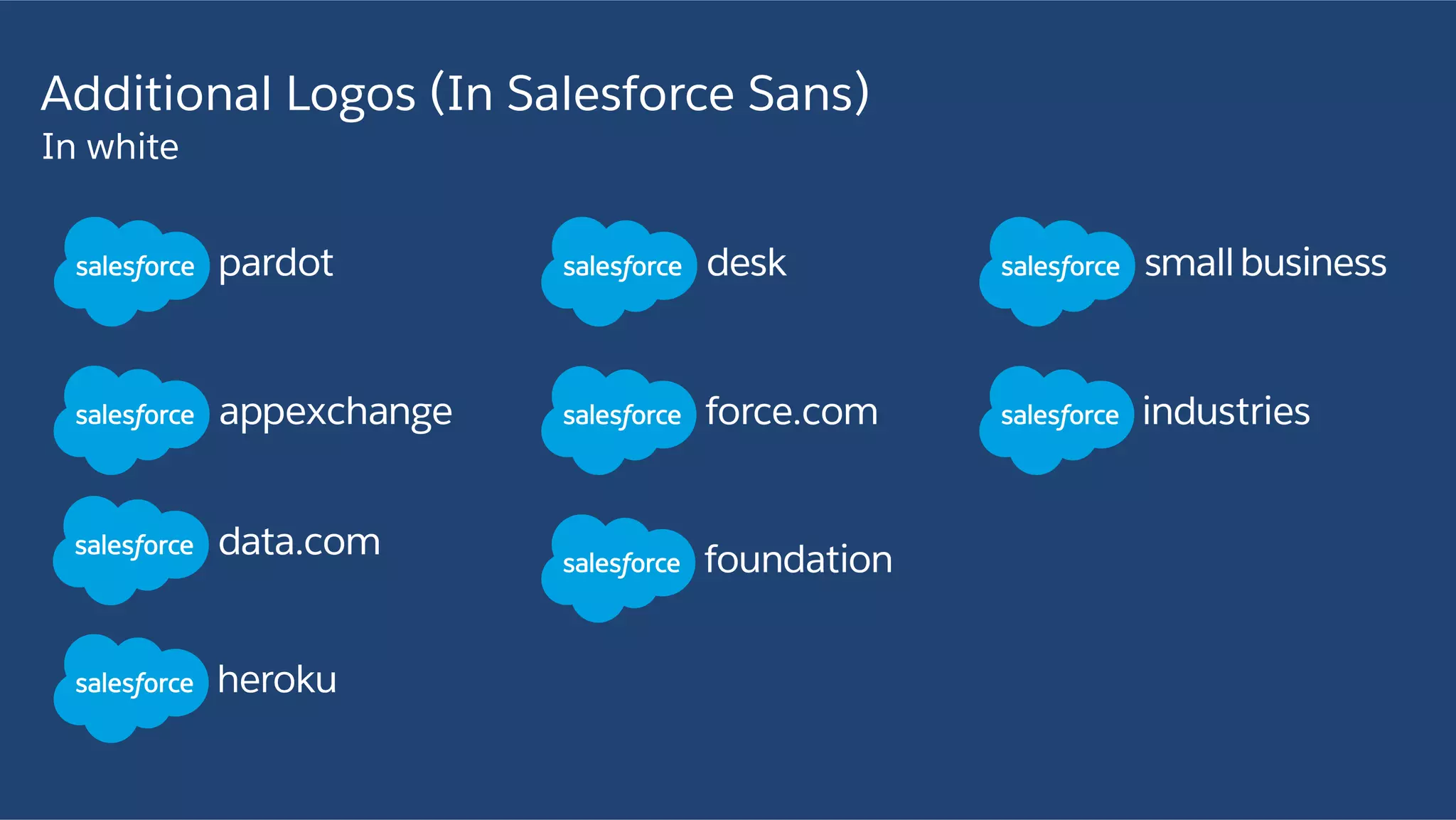 Additional Logos (In Salesforce Sans)
In white

salesforce pardot

salesforce appexchange

salesforce data.com

salesforce heroku

salesforce desk

salesforce force.com

salesforce foundation

salesforce small business

salesforce industries